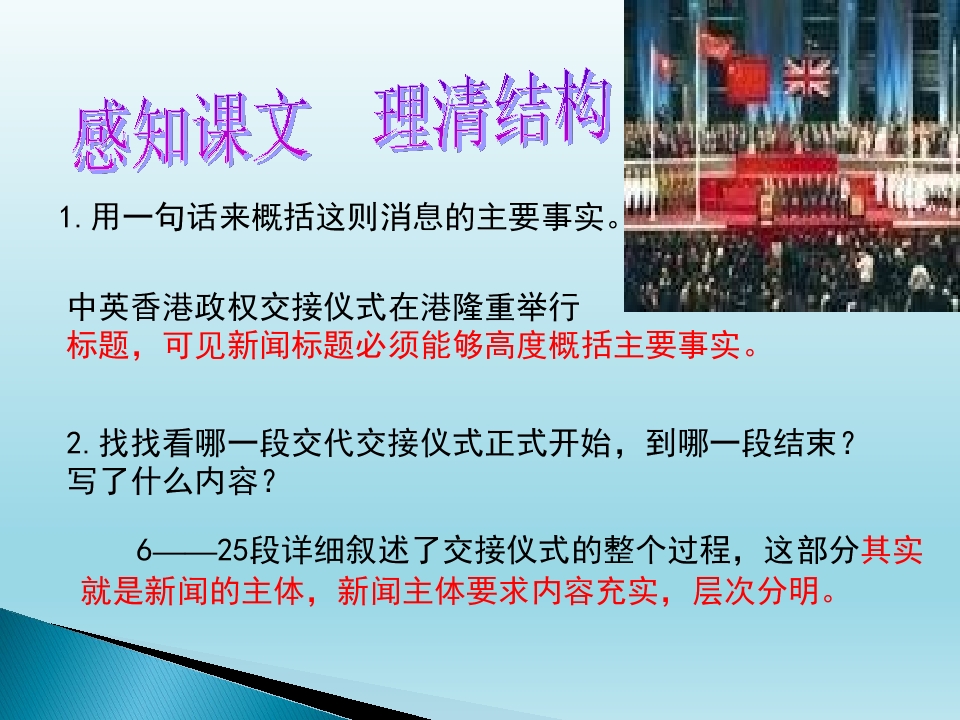 感知课文　理清结构

1.用一句话来概括这则消息的主要事实。

中英香港政权交接仪式在港隆重举行
标题，可见新闻标题必须能够高度概括主要事实。

2.找找看哪一段交代交接仪式正式开始，到哪一段结束？写了什么内容？

6——25段详细叙述了交接仪式的整个过程，这部分其实就是新闻的主体，新闻主体要求内容充实，层次分明。